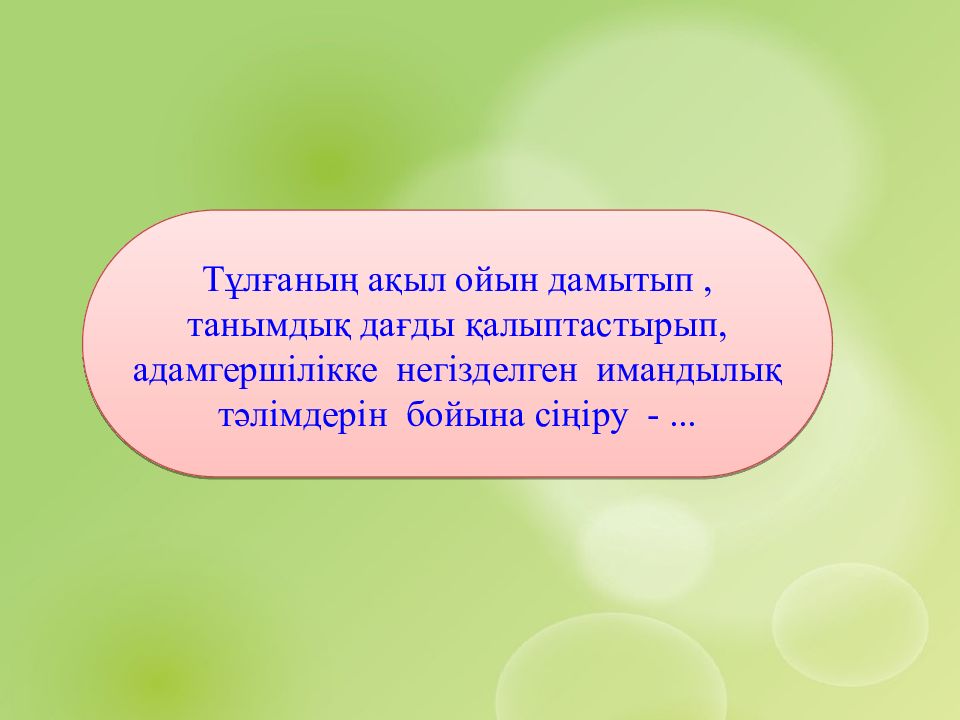 Тұлғаның ақыл ойын дамытып , танымдық дағды қалыптастырып, адамгершілікке негізделген имандылық тәлімдерін бойына сіңіру - ...